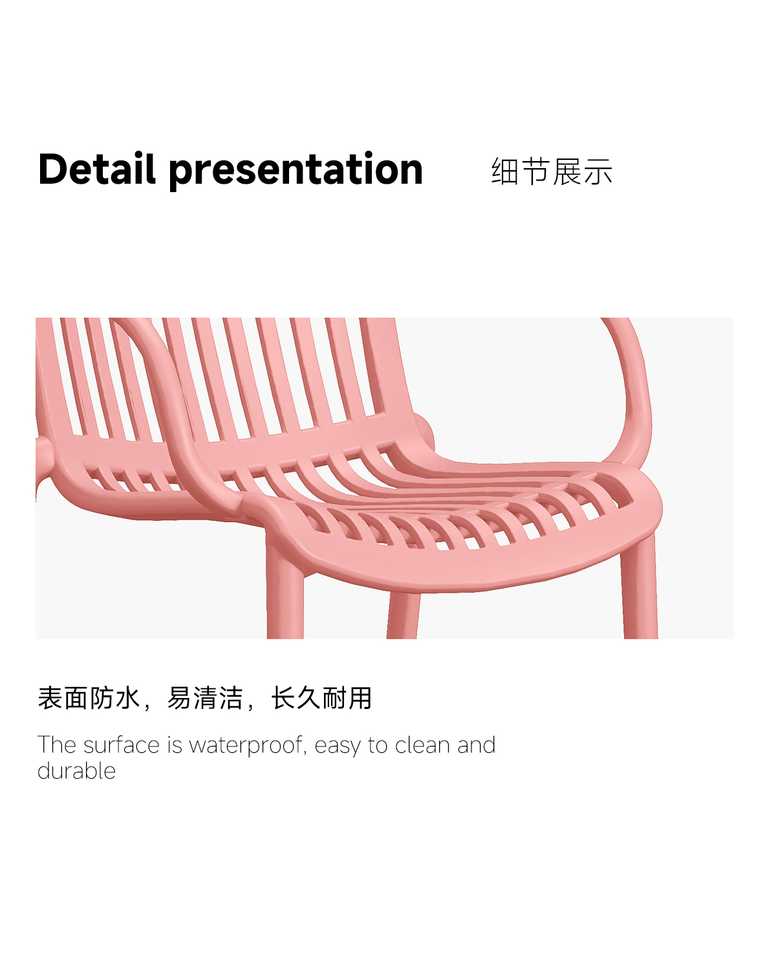 Detail presentation 细节展示

表面防水，易清洁，长久耐用

The surface is waterproof, easy to clean and durable